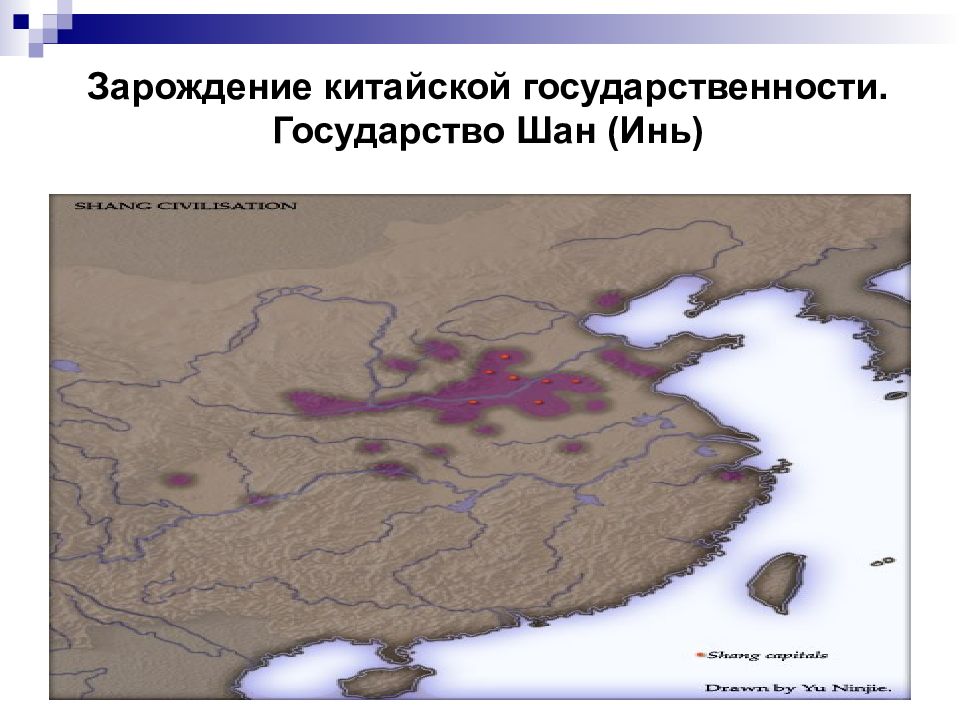 Зарождение китайской государственности. Государство Шан (Инь)

SHANG CIVILISATION

Shang capitals

Drawn by Yu Ninjie.